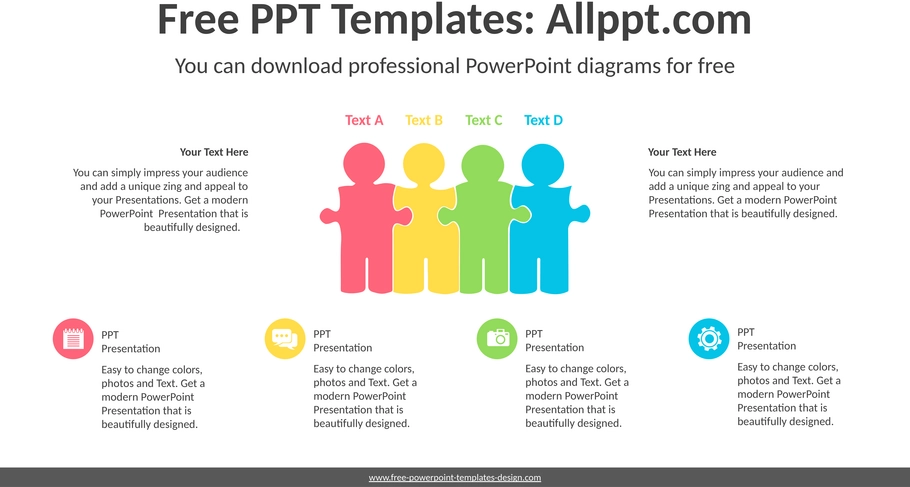 Free PPT Templates: Allppt.com

You can download professional PowerPoint diagrams for free

Text A Text B Text C Text D

Your Text Here

You can simply impress your audience and add a unique zing and appeal to your Presentations. Get a modern PowerPoint Presentation that is beautifully designed.

Your Text Here

You can simply impress your audience and add a unique zing and appeal to your Presentations. Get a modern PowerPoint Presentation that is beautifully designed.

PPT Presentation

Easy to change colors, photos and Text. Get a modern PowerPoint Presentation that is beautifully designed.

PPT Presentation

Easy to change colors, photos and Text. Get a modern PowerPoint Presentation that is beautifully designed.

PPT Presentation

Easy to change colors, photos and Text. Get a modern PowerPoint Presentation that is beautifully designed.

PPT Presentation

Easy to change colors, photos and Text. Get a modern PowerPoint Presentation that is beautifully designed.

www.free-powerpoint-templates-design.com